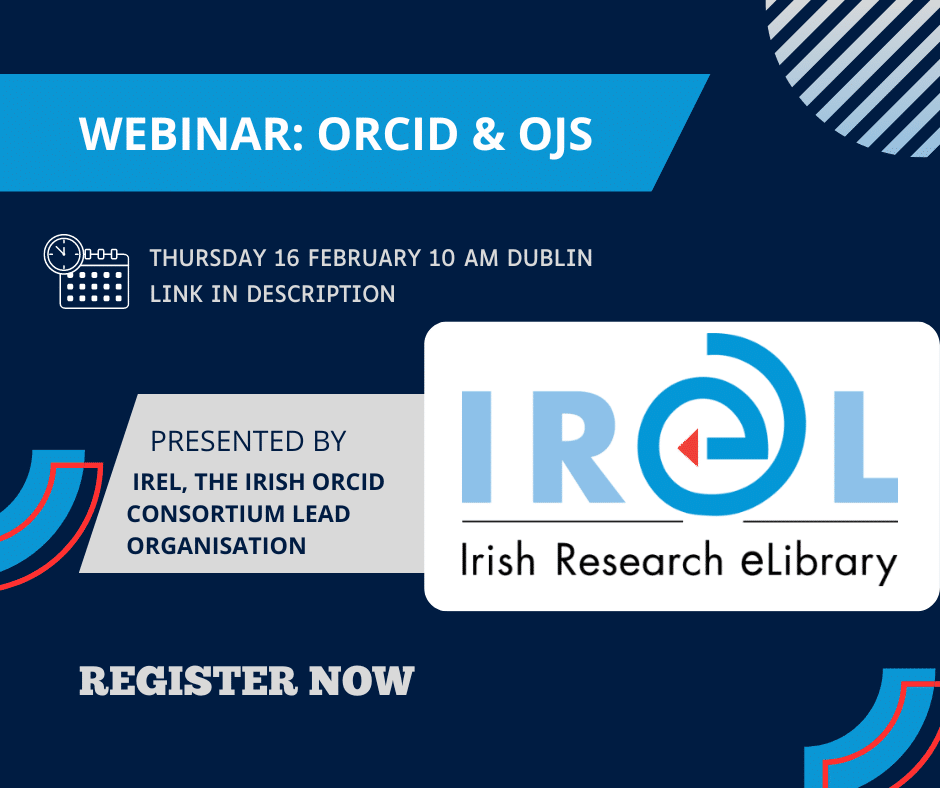 WEBINAR: ORCID & OJS

THURSDAY 16 FEBRUARY 10 AM DUBLIN
LINK IN DESCRIPTION

PRESENTED BY
IREL, THE IRISH ORCID CONSORTIUM LEAD ORGANISATION

IReL
Irish Research eLibrary

REGISTER NOW